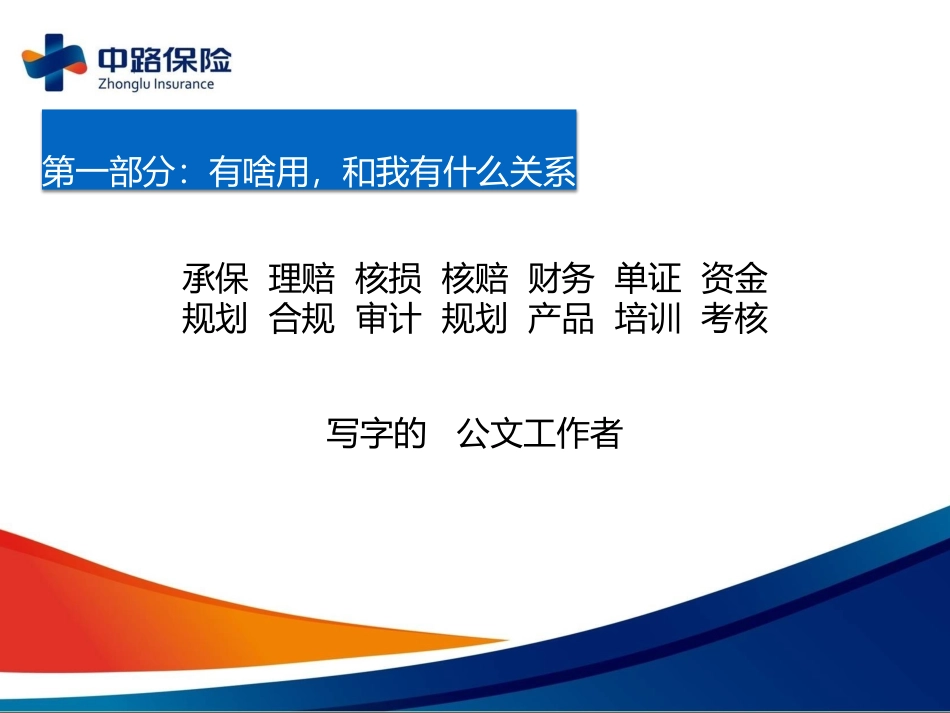 中路保险
Zhonglu Insurance

第一部分：有啥用，和我有什么关系

承保 理赔 核损 核赔 财务 单证 资金
规划 合规 审计 规划 产品 培训 考核

写字的 公文工作者